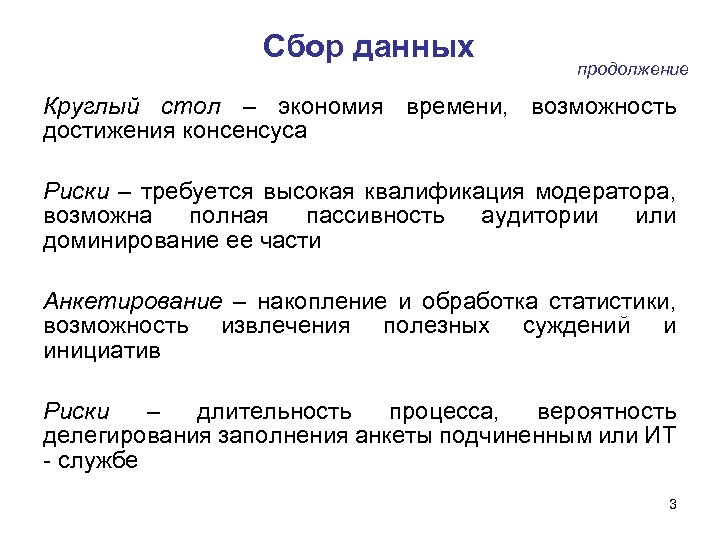 Сбор данных

продолжение

Круглый стол – экономия времени, возможность достижения консенсуса

Риски – требуется высокая квалификация модератора, возможна полная пассивность аудитории или доминирование ее части

Анкетирование – накопление и обработка статистики, возможность извлечения полезных суждений и инициатив

Риски – длительность процесса, вероятность делегирования заполнения анкеты подчиненным или ИТ - службе

3